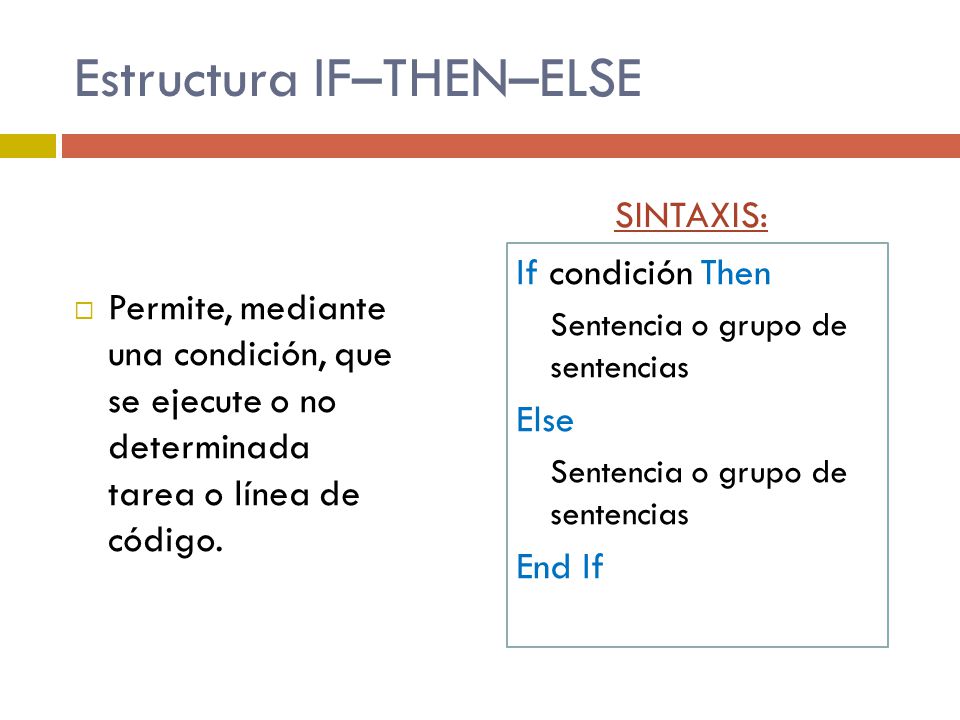 Estructura IF–THEN–ELSE

Permite, mediante una condición, que se ejecute o no determinada tarea o línea de código.

SINTAXIS:

If condición Then
Sentencia o grupo de sentencias
Else
Sentencia o grupo de sentencias
End If